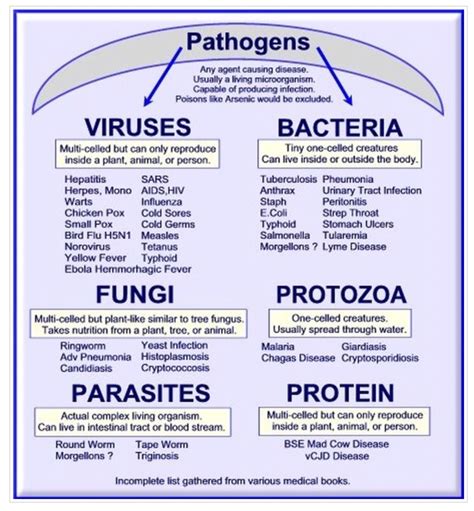 Pathogens

Any agent causing disease.
Usually a living microorganism.
Capable of producing infection.
Poisons like Arsenic would be excluded.

VIRUSES

Multi-celled but can only reproduce inside a plant, animal, or person.

Hepatitis
Herpes, Mono
Warts
Chicken Pox
Small Pox
Bird Flu H5N1
Norovirus
Yellow Fever
Ebola Hemmorhagic Fever

SARS
AIDS,HIV
Influenza
Cold Sores
Cold Germs
Measles
Tetanus
Typhoid

BACTERIA

Tiny one-celled creatures
Can live inside or outside the body.

Tuberculosis
Anthrax
Staph
E.Coli
Typhoid
Salmonella
Morgellons ?

Pheumonia
Urinary Tract Infection
Peritonitis
Strep Throat
Stomach Ulcers
Tularemia
Lyme Disease

FUNGI

Multi-celled but plant-like similar to tree fungus.
Takes nutrition from a plant, tree, or animal.

Ringworm
Adv Pneumonia
Candidiasis

Yeast Infection
Histoplasmosis
Cryptococcosis

PROTOZOA

One-celled creatures.
Usually spread through water.

Malaria
Chagas Disease

Giardiasis
Cryptosporidiosis

PARASITES

Actual complex living organism.
Can live in intestinal tract or blood stream.

Round Worm
Morgellons ?

Tape Worm
Triginosis

PROTEIN

Multi-celled but can only reproduce inside a plant, animal, or person.

BSE Mad Cow Disease
vCJD Disease

Incomplete list gathered from various medical books.